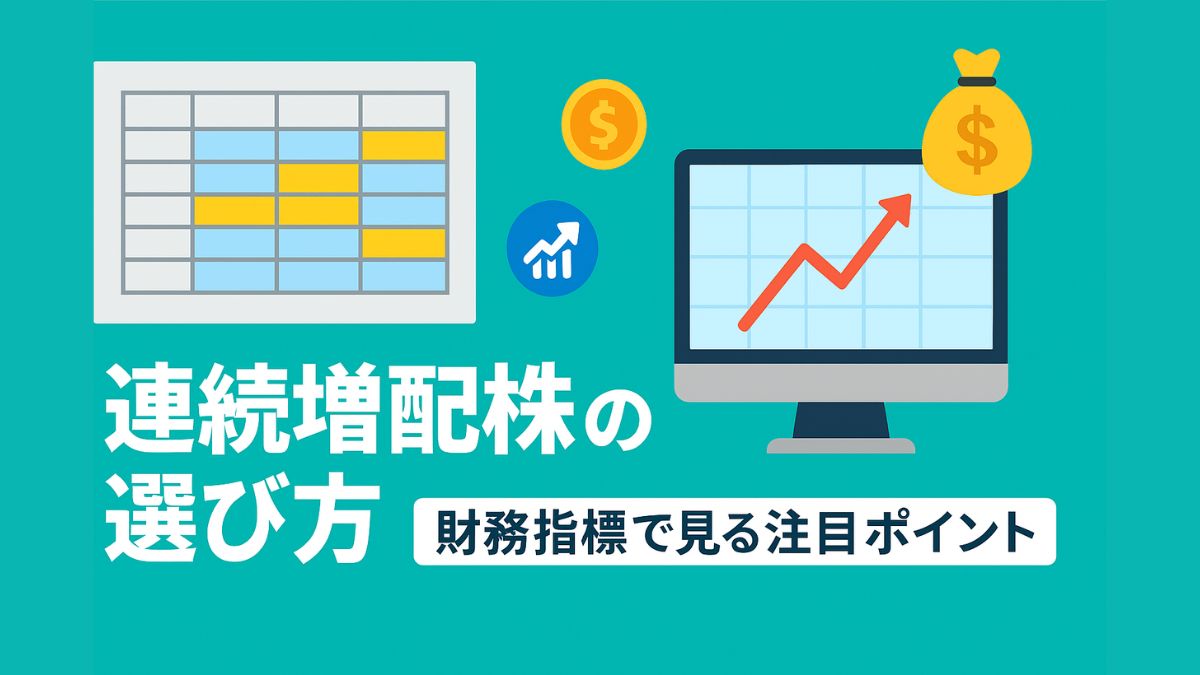 $
$

連続増配株の選び方

財務指標で見る注目ポイント